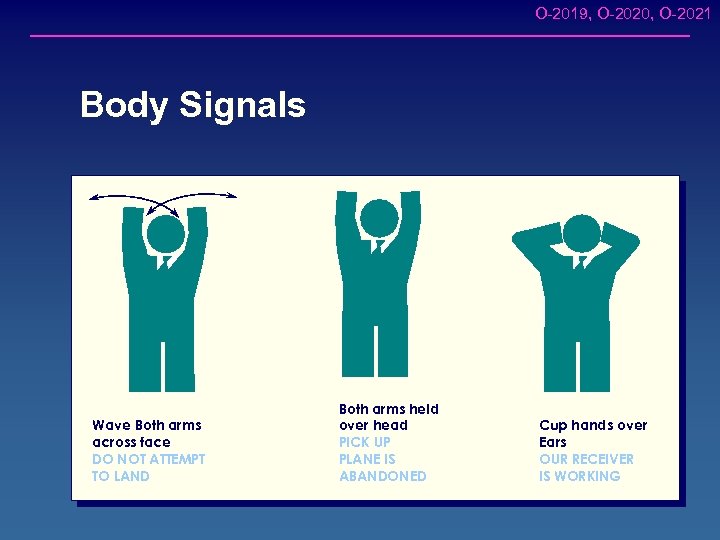 O-2019, O-2020, O-2021

Body Signals

Wave Both arms across face
DO NOT ATTEMPT TO LAND

Both arms held over head
PICK UP PLANE IS ABANDONED

Cup hands over Ears
OUR RECEIVER IS WORKING